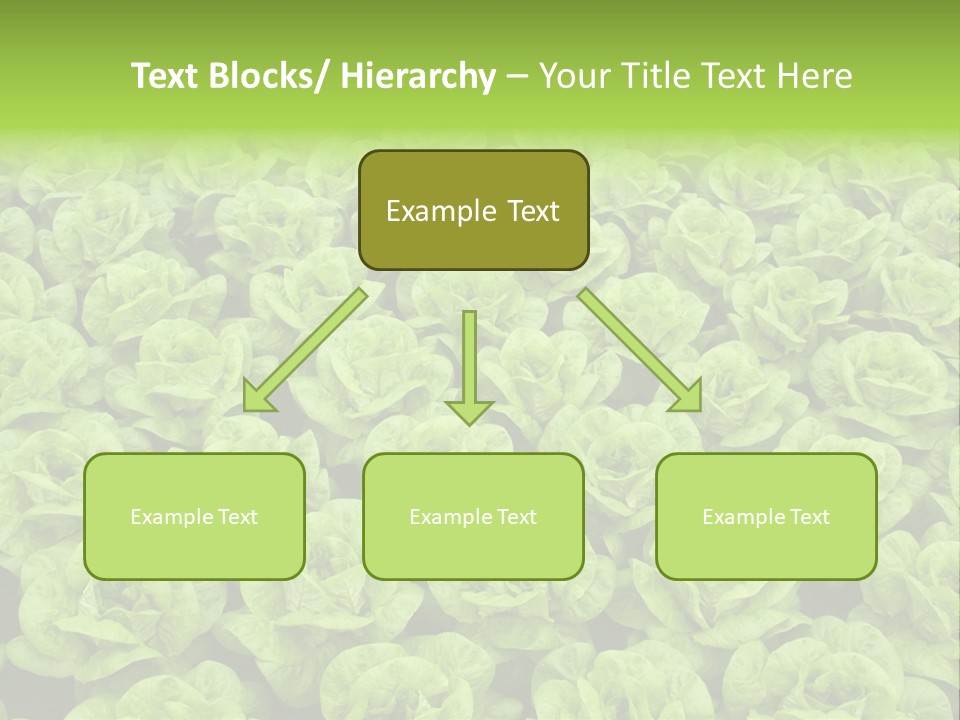 Text Blocks/ Hierarchy – Your Title Text Here

Example Text

Example Text

Example Text

Example Text